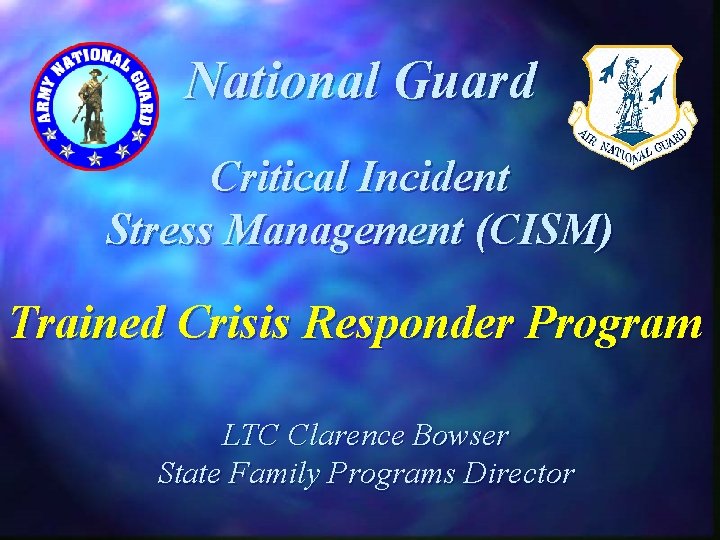 ARMY NATIONAL GUARD

National Guard

AIR NATIONAL GUARD

Critical Incident Stress Management (CISM)

Trained Crisis Responder Program

LTC Clarence Bowser
State Family Programs Director